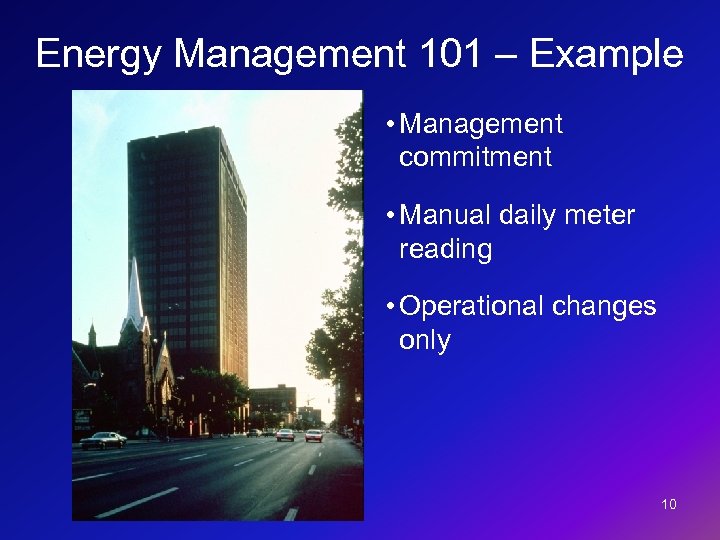 Energy Management 101 – Example

• Management commitment

• Manual daily meter reading

• Operational changes only

10